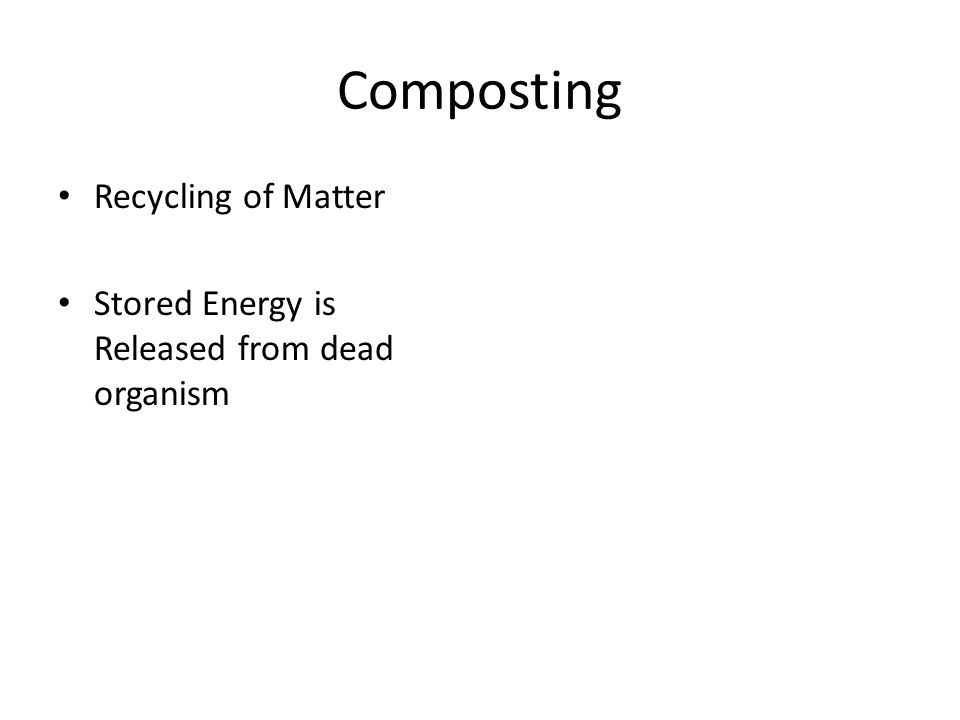 Composting

• Recycling of Matter

• Stored Energy is Released from dead organism